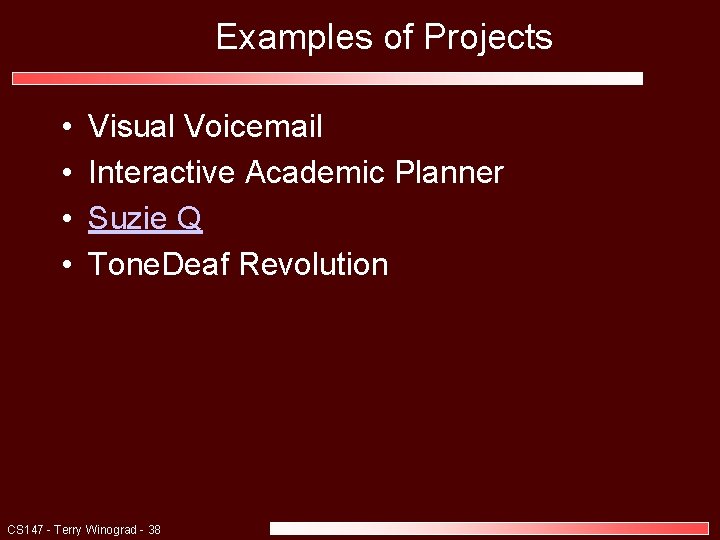 Examples of Projects

• Visual Voicemail
• Interactive Academic Planner
• Suzie Q
• ToneDeaf Revolution

CS147 - Terry Winograd - 38